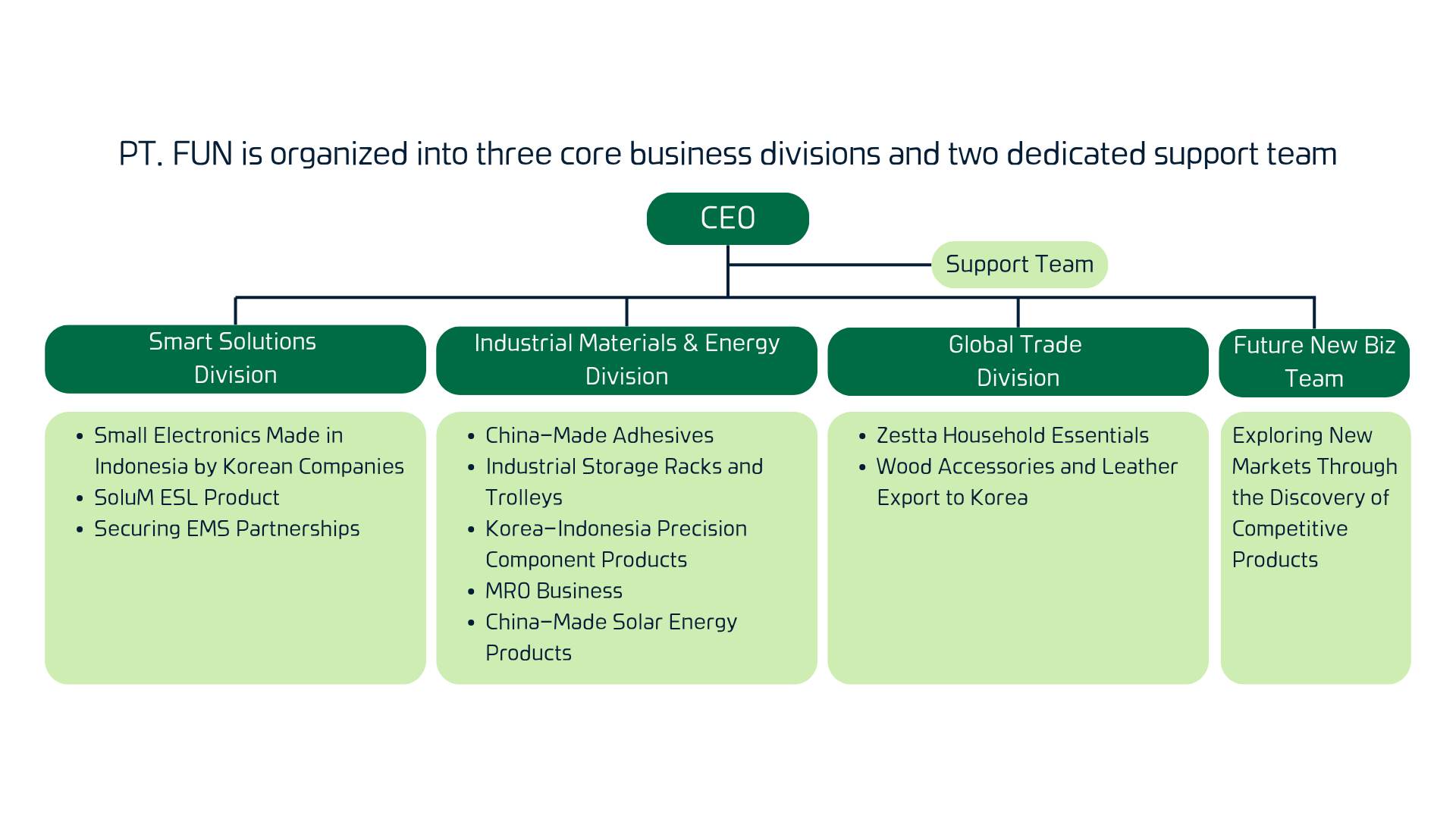 PT. FUN is organized into three core business divisions and two dedicated support team

CEO

Support Team

Smart Solutions Division

- Small Electronics Made in Indonesia by Korean Companies
- SoluM ESL Product
- Securing EMS Partnerships

Industrial Materials & Energy Division

- China-Made Adhesives
- Industrial Storage Racks and Trolleys
- Korea-Indonesia Precision Component Products
- MRO Business
- China-Made Solar Energy Products

Global Trade Division

- Zestta Household Essentials
- Wood Accessories and Leather Export to Korea

Future New Biz Team

Exploring New Markets Through the Discovery of Competitive Products